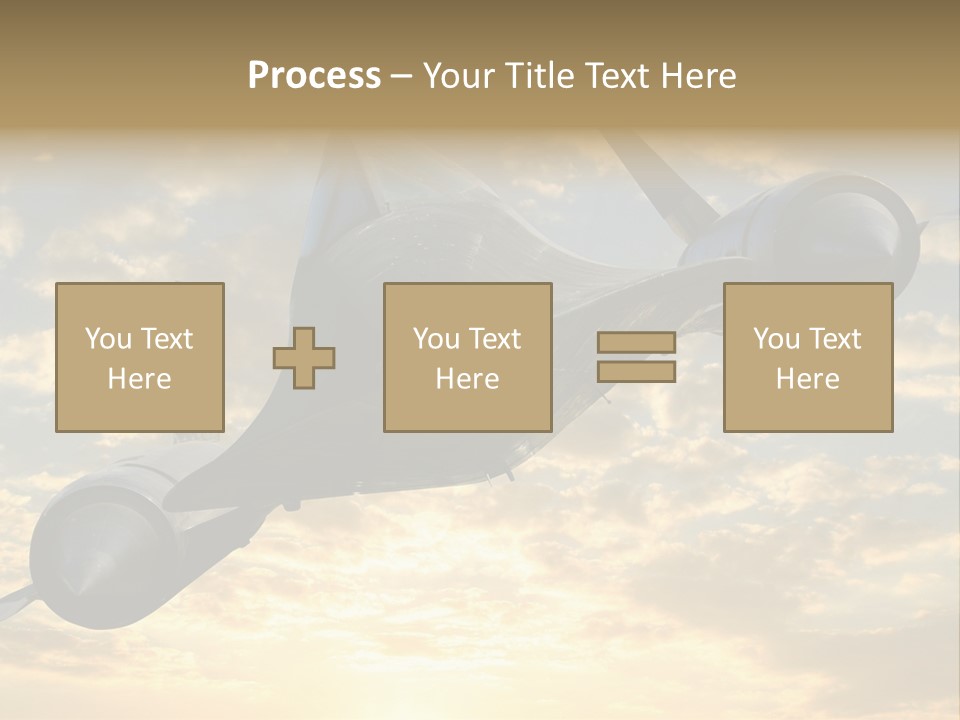 Process – Your Title Text Here

You Text Here

You Text Here

You Text Here